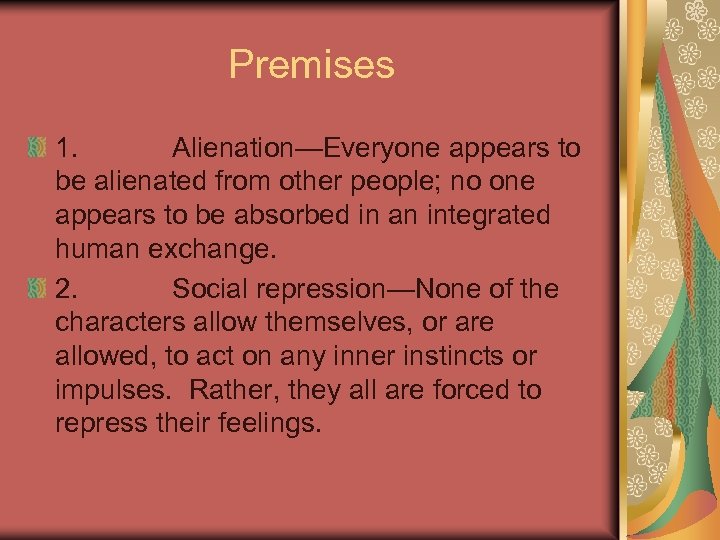 Premises

1. Alienation—Everyone appears to be alienated from other people; no one appears to be absorbed in an integrated human exchange.

2. Social repression—None of the characters allow themselves, or are allowed, to act on any inner instincts or impulses. Rather, they all are forced to repress their feelings.